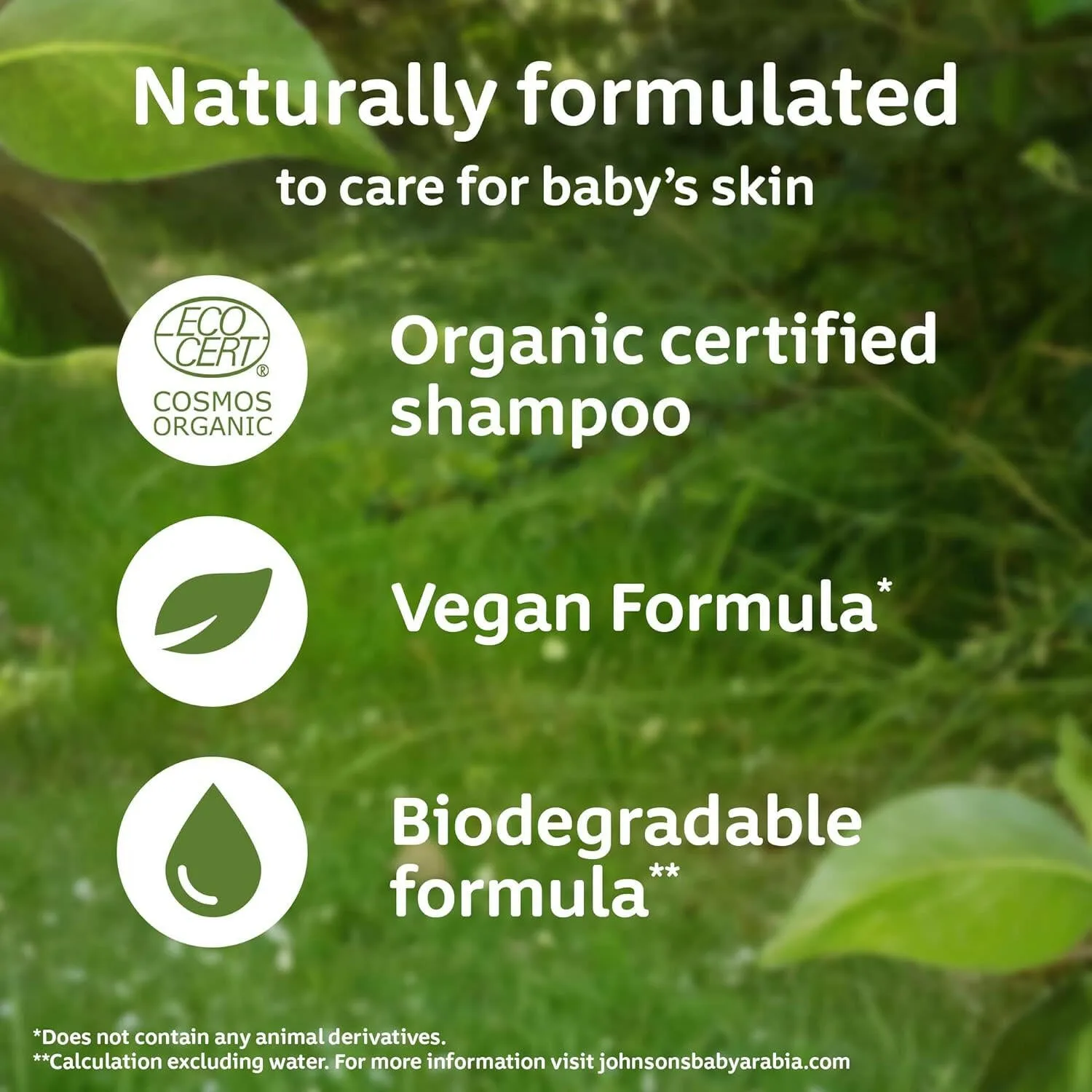 Naturally formulated
to care for baby's skin

ECO CERT®
COSMOS ORGANIC

Organic certified shampoo

Vegan Formula*

Biodegradable formula**

*Does not contain any animal derivatives.
**Calculation excluding water. For more information visit johnsonsbabyarabia.com